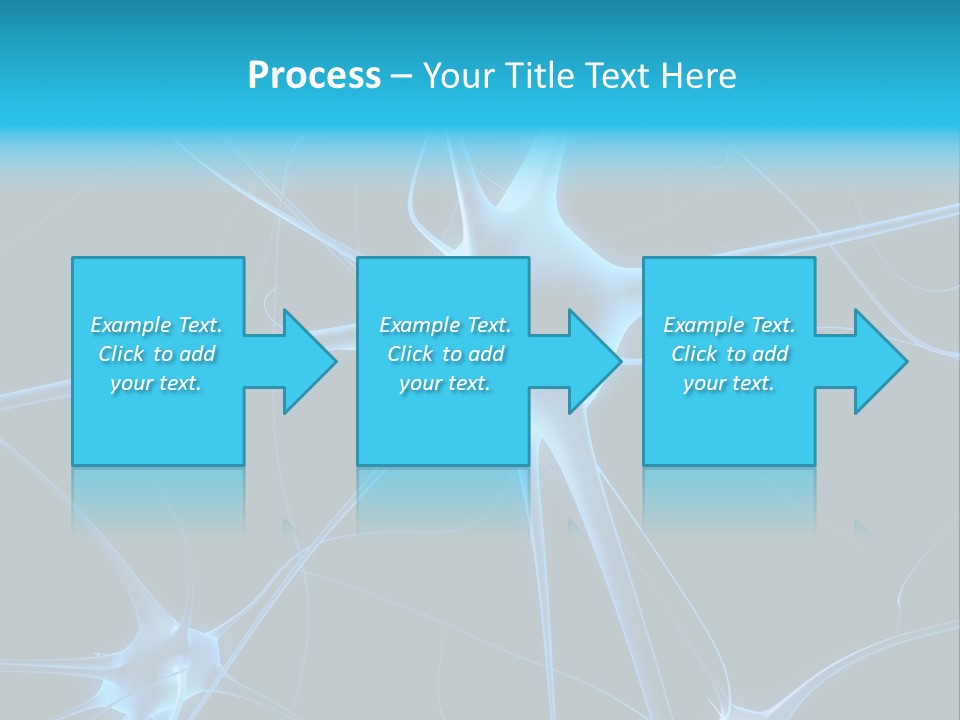 Process – Your Title Text Here

Example Text. Click to add your text.

Example Text. Click to add your text.

Example Text. Click to add your text.